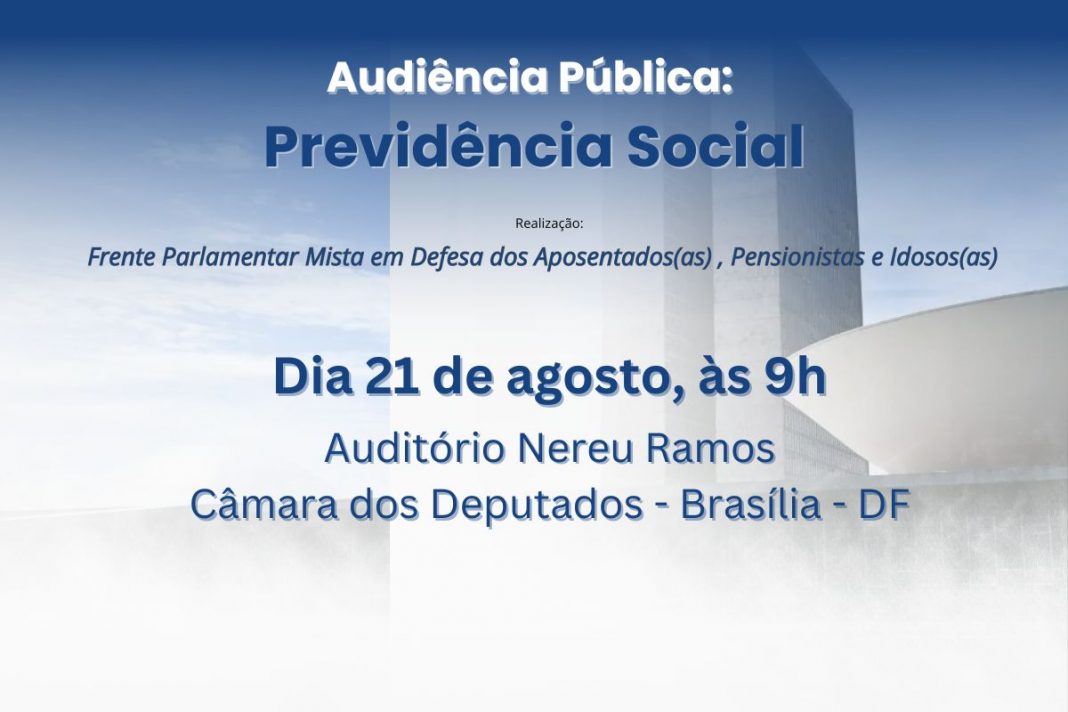 Audiência Pública:
Previdência Social

Realização:
Frente Parlamentar Mista em Defesa dos Aposentados(as) , Pensionistas e Idosos(as)

Dia 21 de agosto, às 9h
Auditório Nereu Ramos
Câmara dos Deputados - Brasília - DF